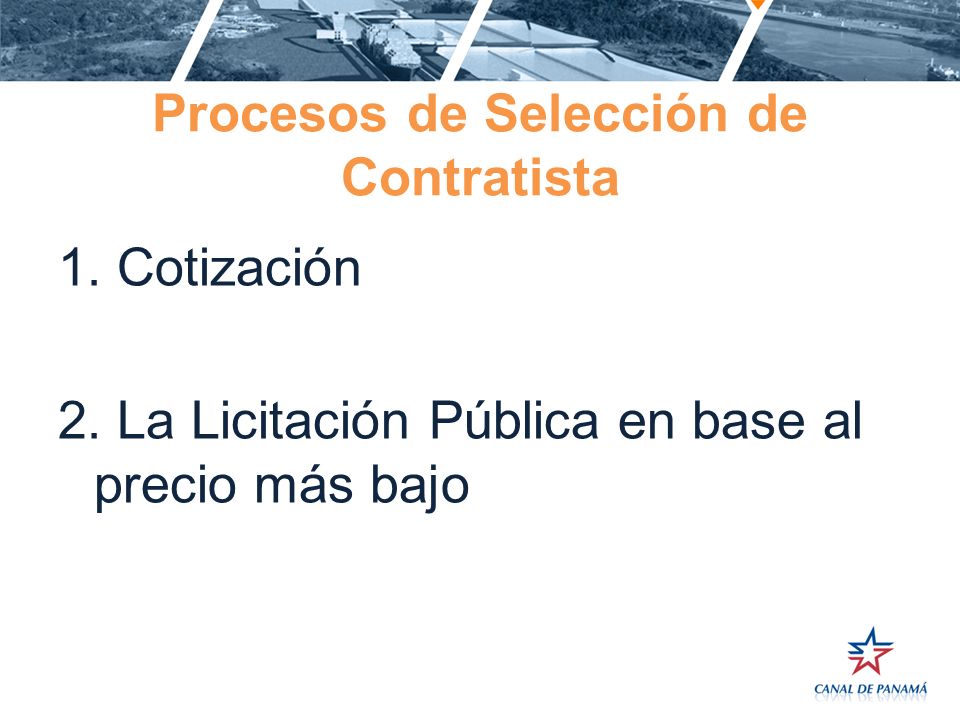 Procesos de Selección de Contratista

1. Cotización

2. La Licitación Pública en base al precio más bajo

CANAL DE PANAMÁ